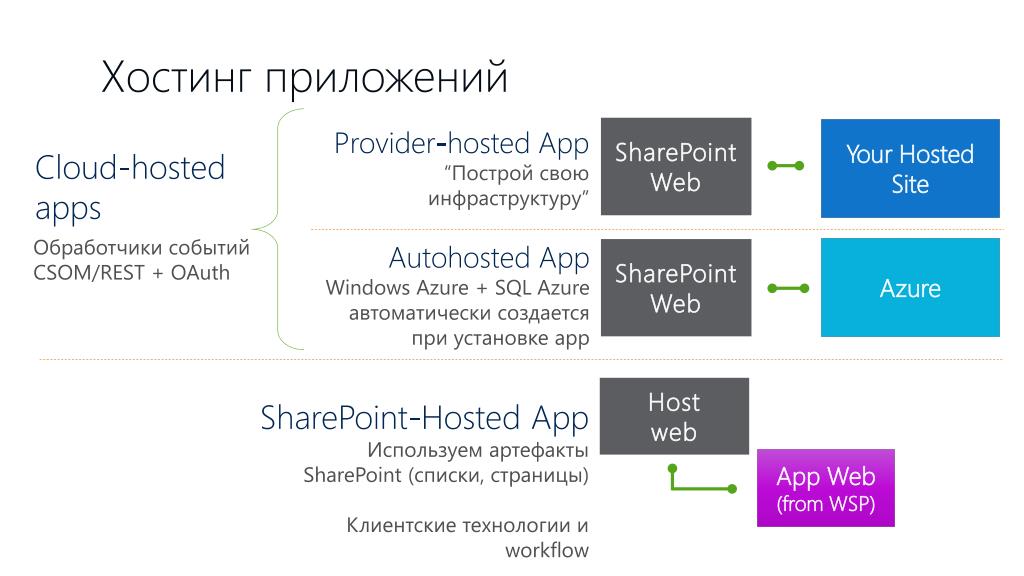 Хостинг приложений

Cloud-hosted apps

Обработчики событий
CSOM/REST + OAuth

Provider-hosted App
“Построй свою инфраструктуру”

SharePoint Web

Your Hosted Site

Autohosted App
Windows Azure + SQL Azure автоматически создается при установке app

SharePoint Web

Azure

SharePoint-Hosted App
Используем артефакты SharePoint (списки, страницы)

Клиентские технологии и workflow

Host web

App Web
(from WSP)